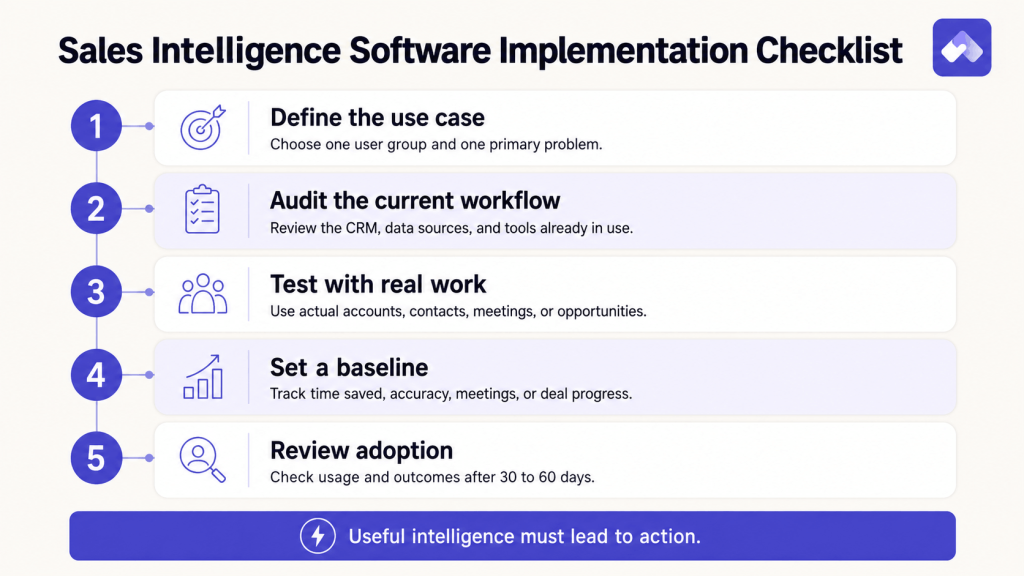 Sales Intelligence Software Implementation Checklist

1
Define the use case
Choose one user group and one primary problem.

2
Audit the current workflow
Review the CRM, data sources, and tools already in use.

3
Test with real work
Use actual accounts, contacts, meetings, or opportunities.

4
Set a baseline
Track time saved, accuracy, meetings, or deal progress.

5
Review adoption
Check usage and outcomes after 30 to 60 days.

Useful intelligence must lead to action.